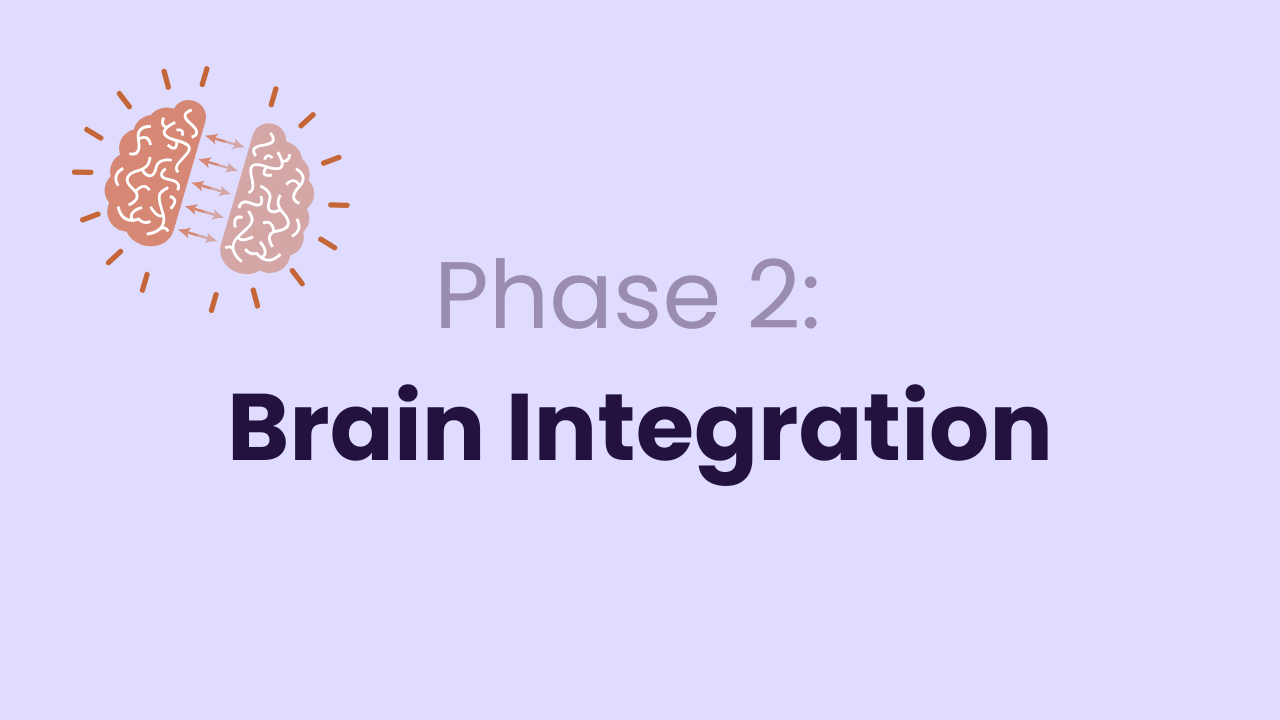 Phase 2:

Brain Integration